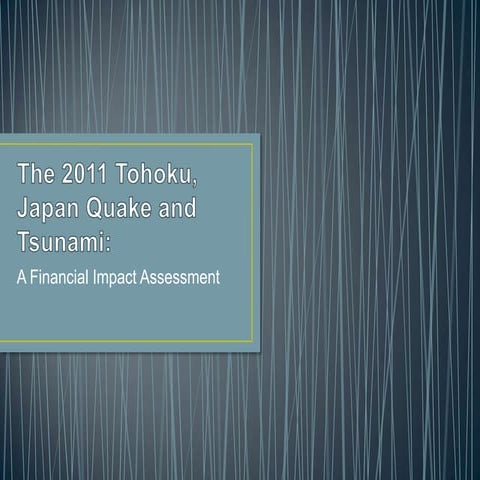 The 2011 Tohoku, Japan Quake and Tsunami:

A Financial Impact Assessment